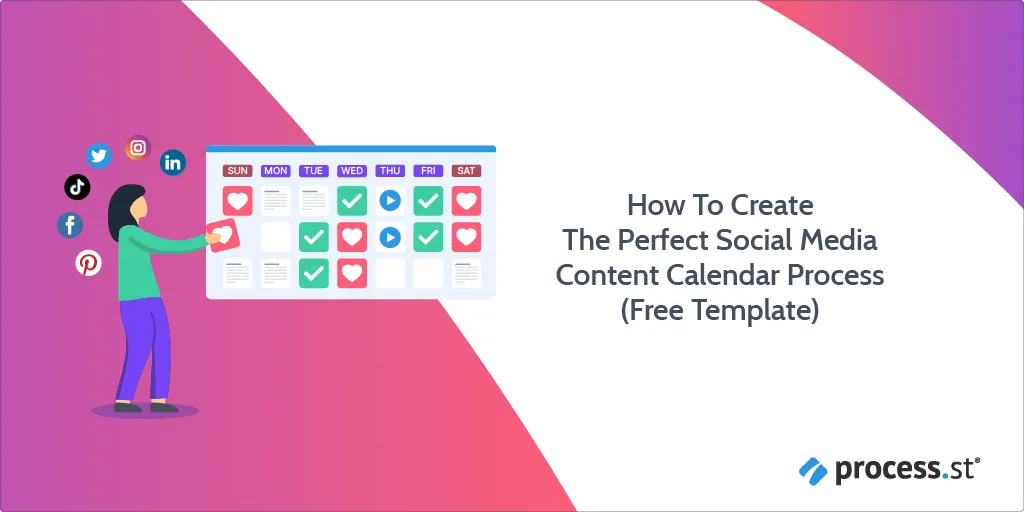 SUN MON TUE WED THU FRI SAT

How To Create
The Perfect Social Media
Content Calendar Process
(Free Template)

process.st®